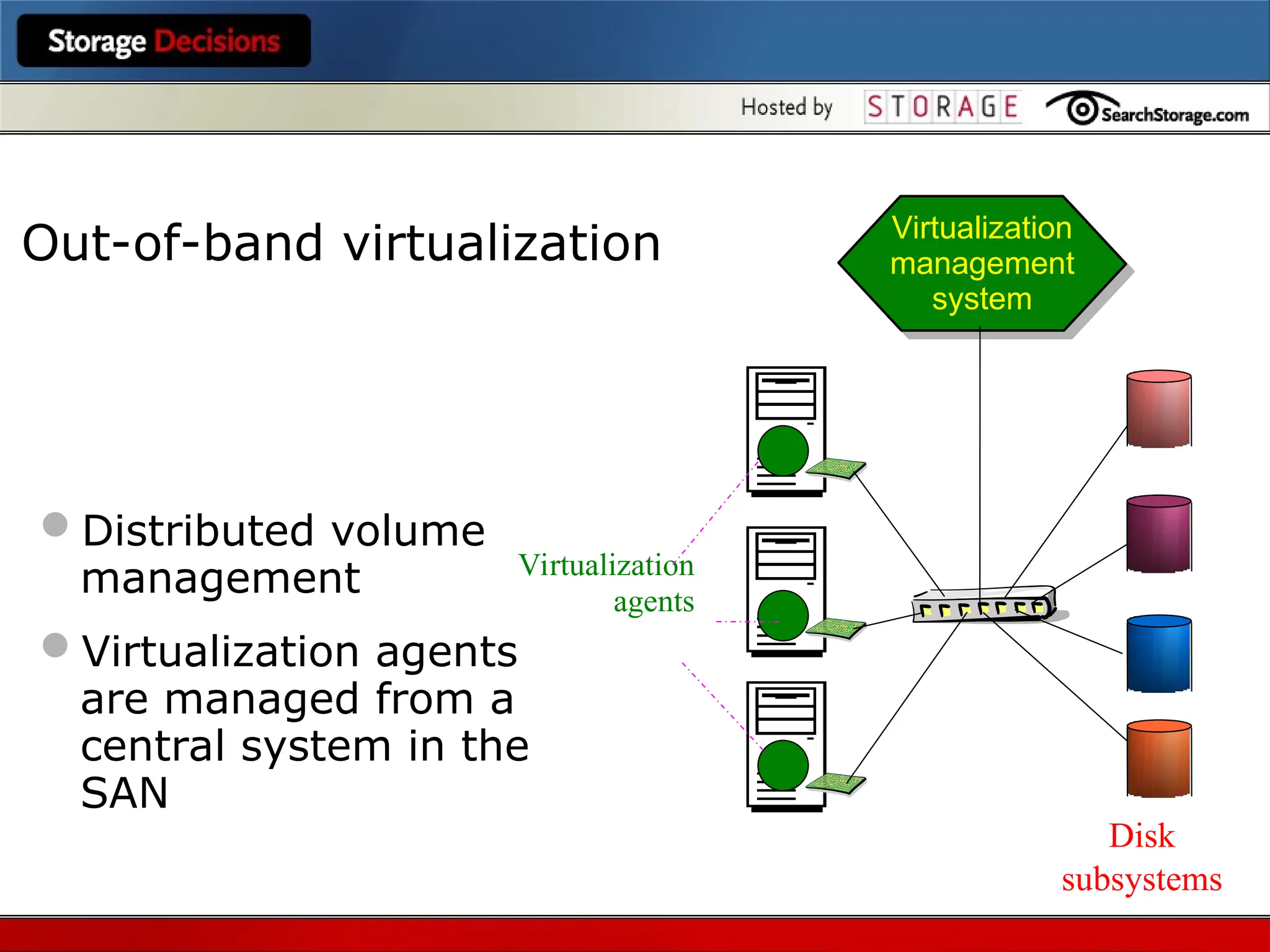 Storage Decisions

Hosted by STORAGE SearchStorage.com

Out-of-band virtualization

Virtualization management system

- Distributed volume management
- Virtualization agents are managed from a central system in the SAN

Virtualization agents

Disk subsystems